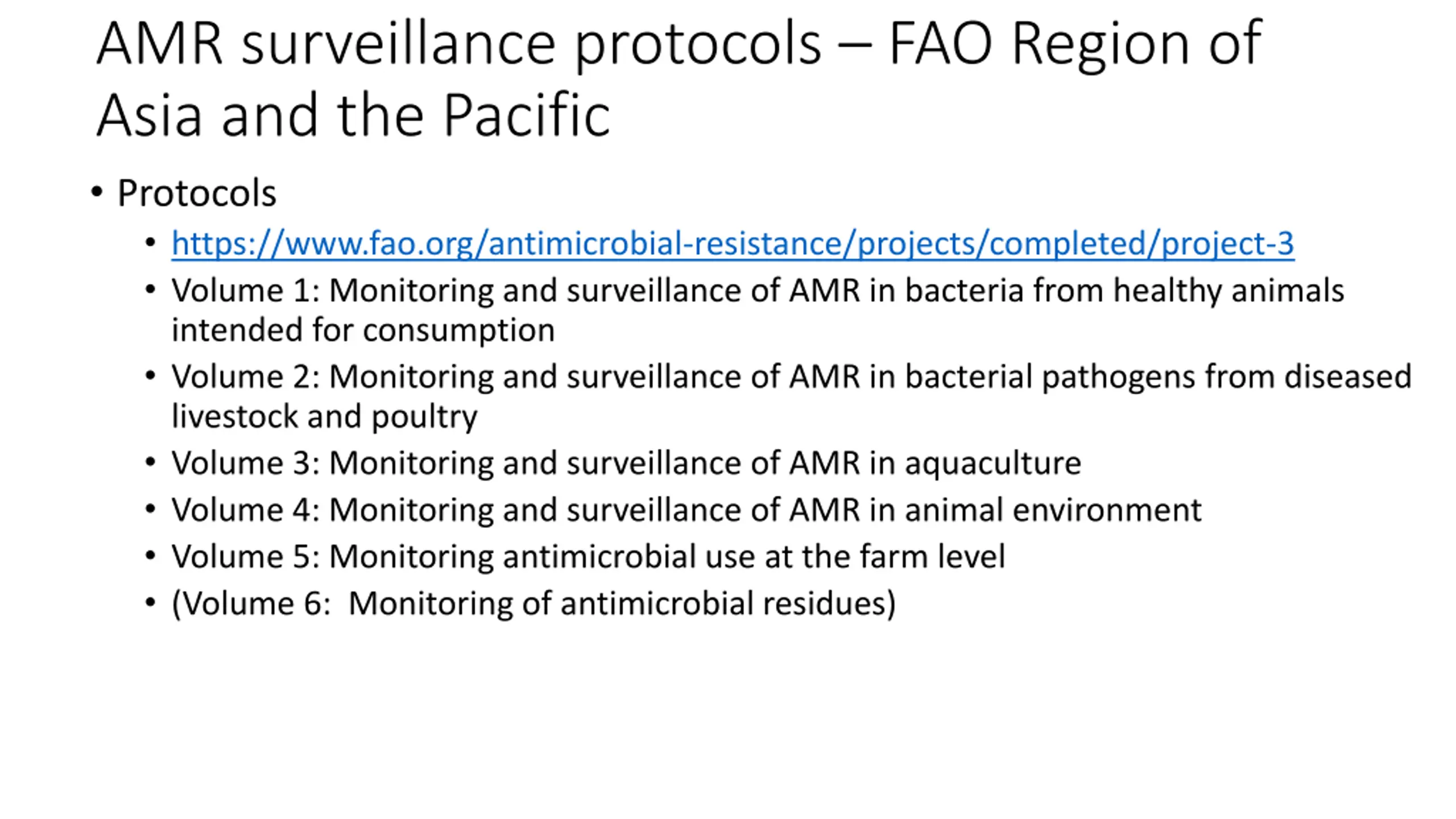 AMR surveillance protocols – FAO Region of Asia and the Pacific

• Protocols
  • https://www.fao.org/antimicrobial-resistance/projects/completed/project-3
  • Volume 1: Monitoring and surveillance of AMR in bacteria from healthy animals intended for consumption
  • Volume 2: Monitoring and surveillance of AMR in bacterial pathogens from diseased livestock and poultry
  • Volume 3: Monitoring and surveillance of AMR in aquaculture
  • Volume 4: Monitoring and surveillance of AMR in animal environment
  • Volume 5: Monitoring antimicrobial use at the farm level
  • (Volume 6: Monitoring of antimicrobial residues)